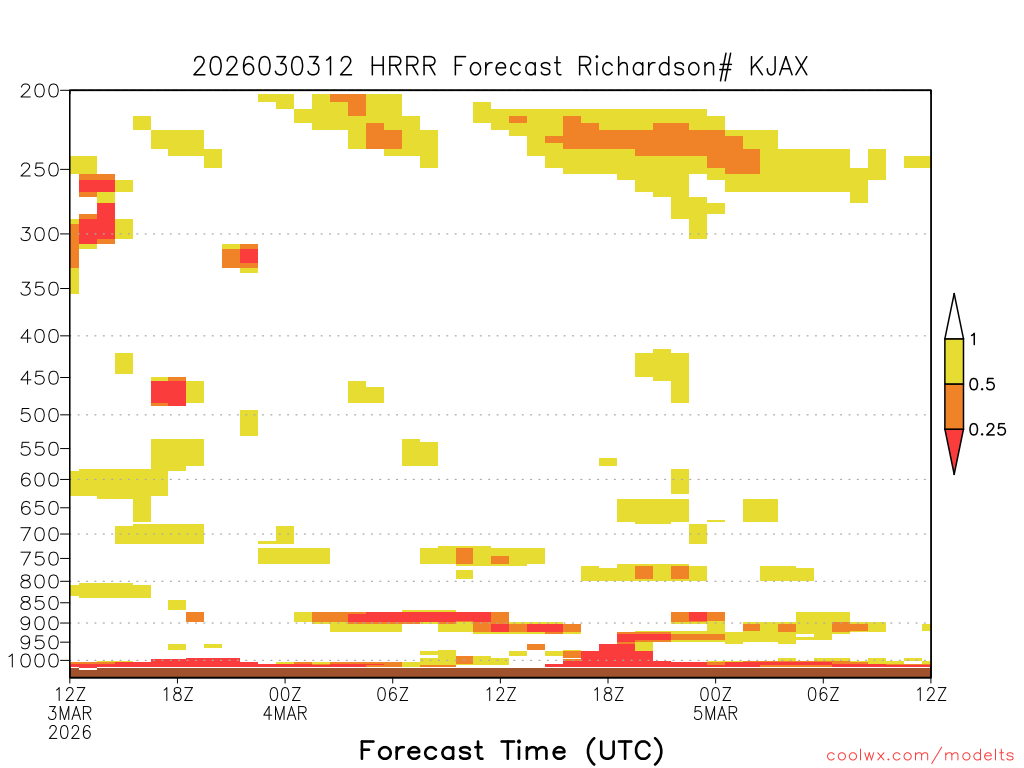 2026030312 HRRR Forecast Richardson# KJAX

200
250
300
350
400
450
500
550
600
650
700
750
800
850
900
950
1000

1
0.5
0.25

12Z
3MAR
2026
18Z
00Z
4MAR
06Z
12Z
18Z
00Z
5MAR
06Z
12Z

Forecast Time (UTC)

coolwx.com/modelts